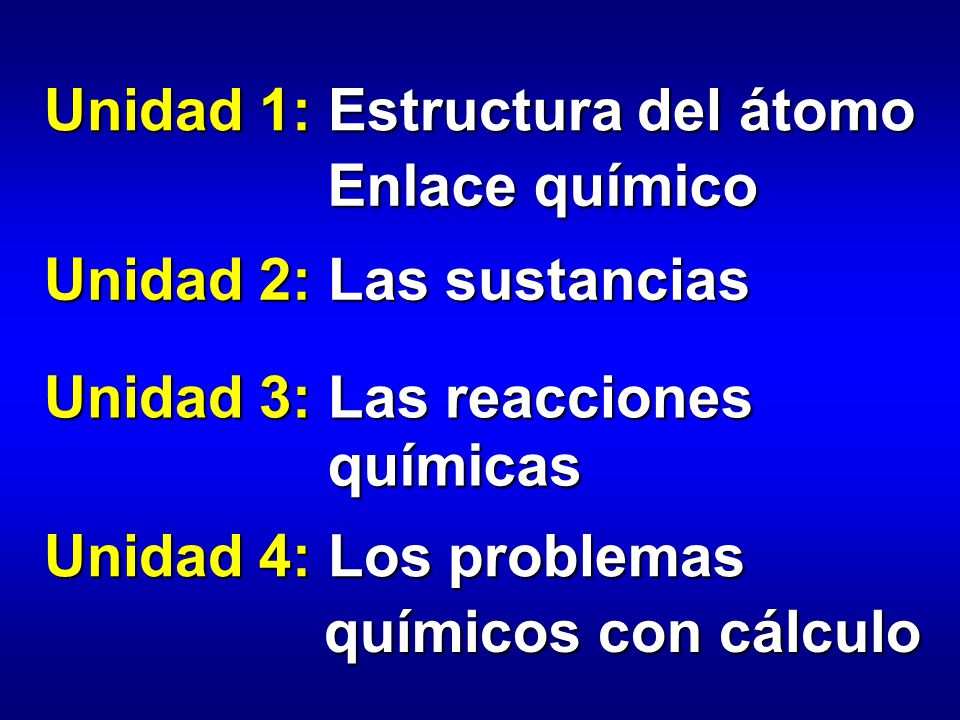 Unidad 1: Estructura del átomo
Enlace químico

Unidad 2: Las sustancias

Unidad 3: Las reacciones químicas

Unidad 4: Los problemas químicos con cálculo